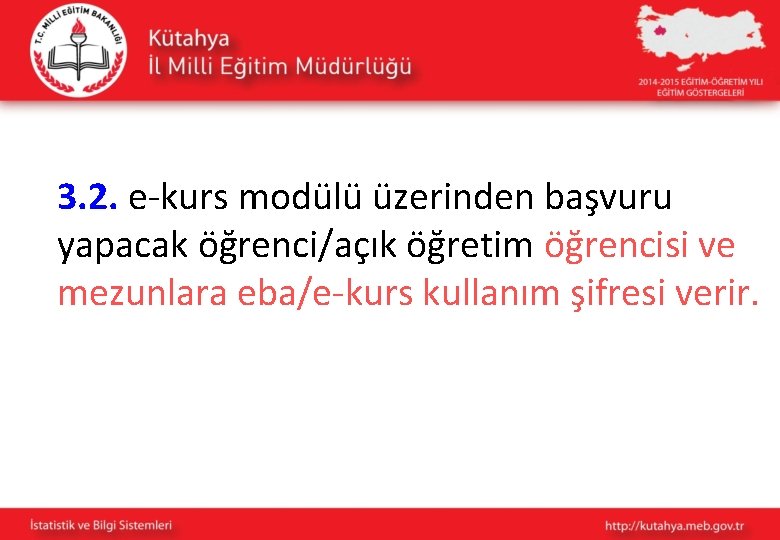 T.C. MİLLİ EĞİTİM BAKANLIĞI

Kütahya
İl Milli Eğitim Müdürlüğü

2014-2015 EĞİTİM-ÖĞRETİM YILI
EĞİTİM GÖSTERGELERİ

3.2. e-kurs modülü üzerinden başvuru yapacak öğrenci/açık öğretim öğrencisi ve mezunlara eba/e-kurs kullanım şifresi verir.

İstatistik ve Bilgi Sistemleri

http://kutahya.meb.gov.tr